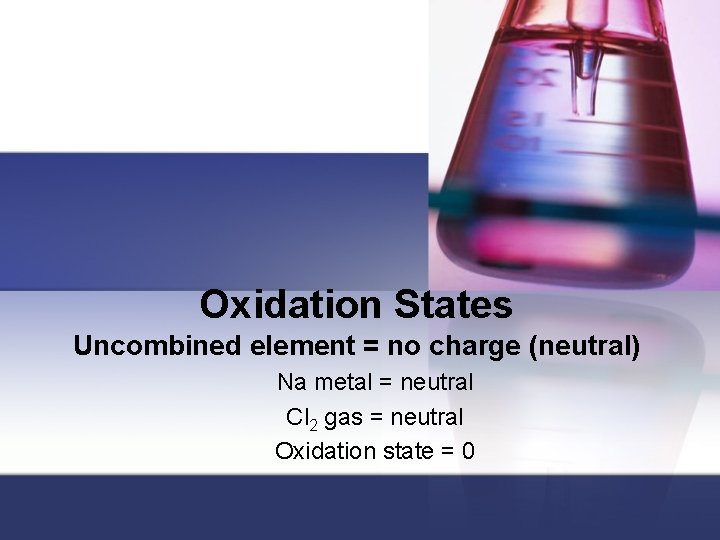 Oxidation States

Uncombined element = no charge (neutral)

Na metal = neutral

$Cl_2$ gas = neutral

Oxidation state = 0